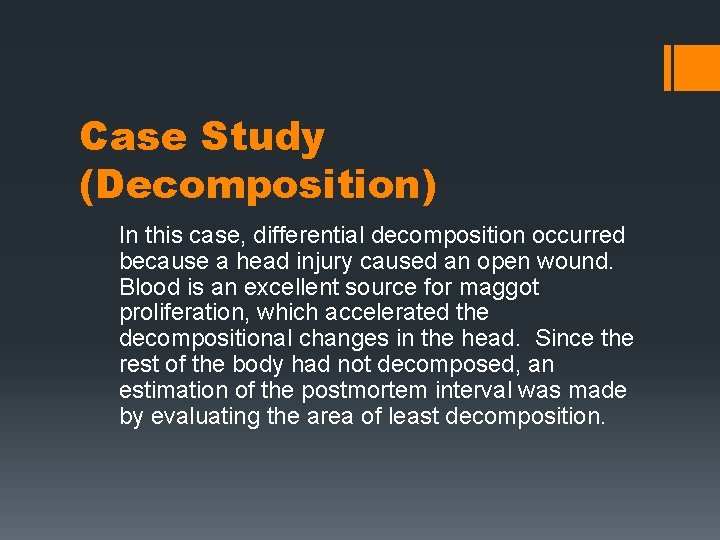 Case Study (Decomposition)

In this case, differential decomposition occurred because a head injury caused an open wound. Blood is an excellent source for maggot proliferation, which accelerated the decompositional changes in the head. Since the rest of the body had not decomposed, an estimation of the postmortem interval was made by evaluating the area of least decomposition.